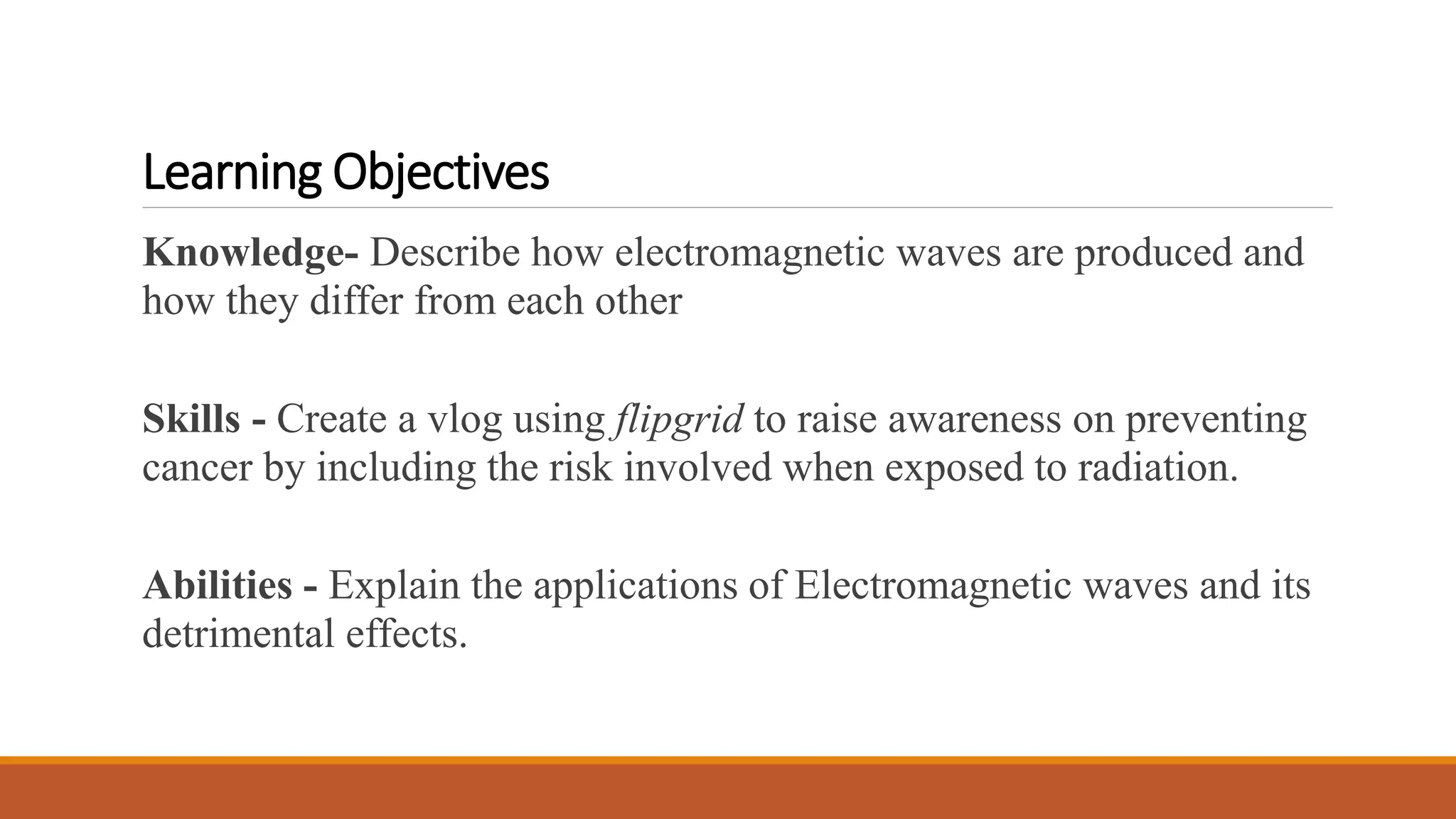 Learning Objectives

Knowledge- Describe how electromagnetic waves are produced and how they differ from each other

Skills - Create a vlog using flipgrid to raise awareness on preventing cancer by including the risk involved when exposed to radiation.

Abilities - Explain the applications of Electromagnetic waves and its detrimental effects.